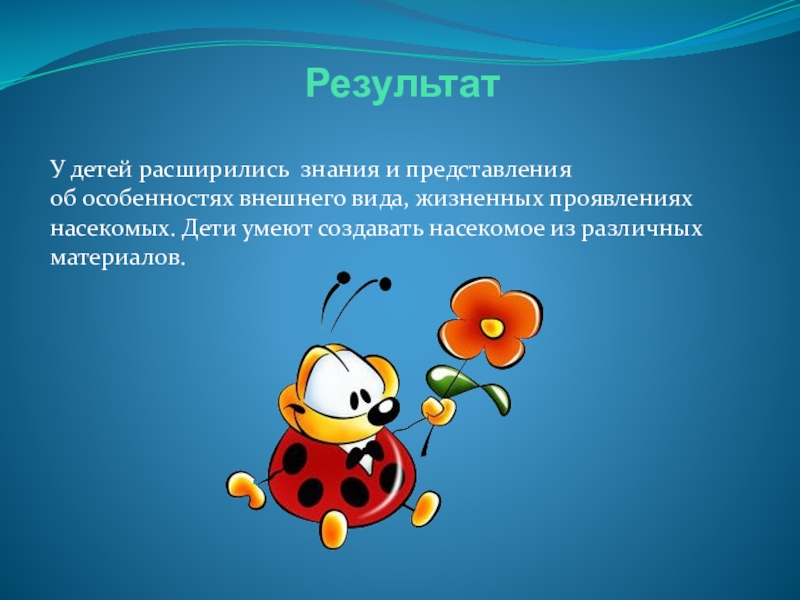 Результат

У детей расширились знания и представления об особенностях внешнего вида, жизненных проявлениях насекомых. Дети умеют создавать насекомое из различных материалов.